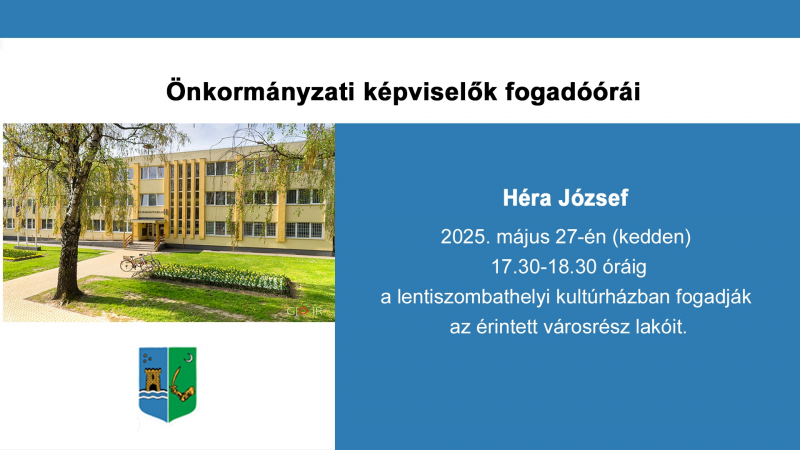 Önkormányzati képviselők fogadóórái

Héra József

2025. május 27-én (kedden)
17.30-18.30 óráig
a lentiszombathelyi kultúrházban fogadják
az érintett városrész lakóit.